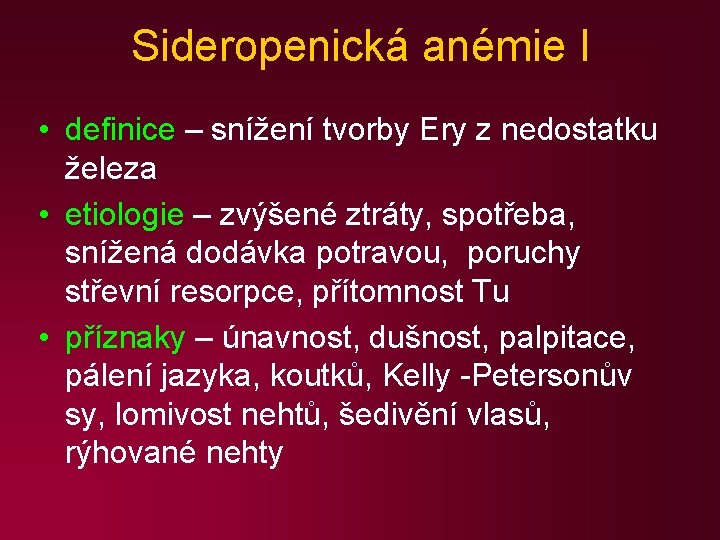 Sideropenická anémie I

• definice – snížení tvorby Ery z nedostatku železa

• etiologie – zvýšené ztráty, spotřeba, snížená dodávka potravou, poruchy střevní resorpce, přítomnost Tu

• příznaky – únavnost, dušnost, palpitace, pálení jazyka, koutků, Kelly -Petersonův sy, lomivost nehtů, šedivění vlasů, rýhované nehty